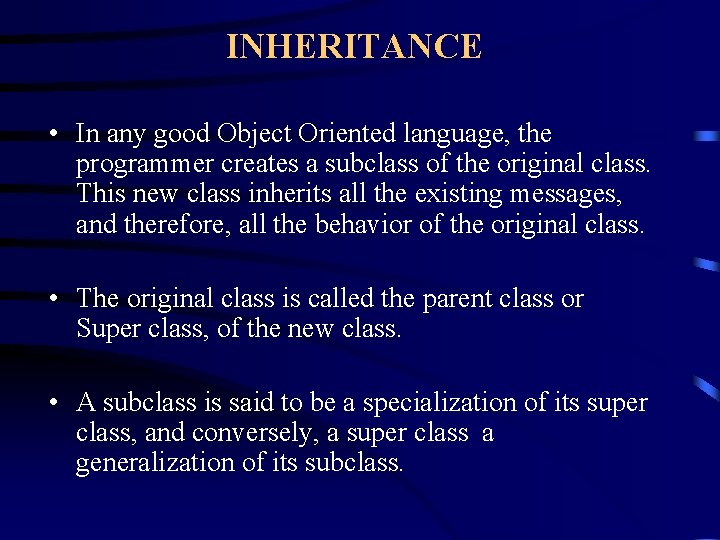 INHERITANCE

• In any good Object Oriented language, the programmer creates a subclass of the original class. This new class inherits all the existing messages, and therefore, all the behavior of the original class.

• The original class is called the parent class or Super class, of the new class.

• A subclass is said to be a specialization of its super class, and conversely, a super class a generalization of its subclass.